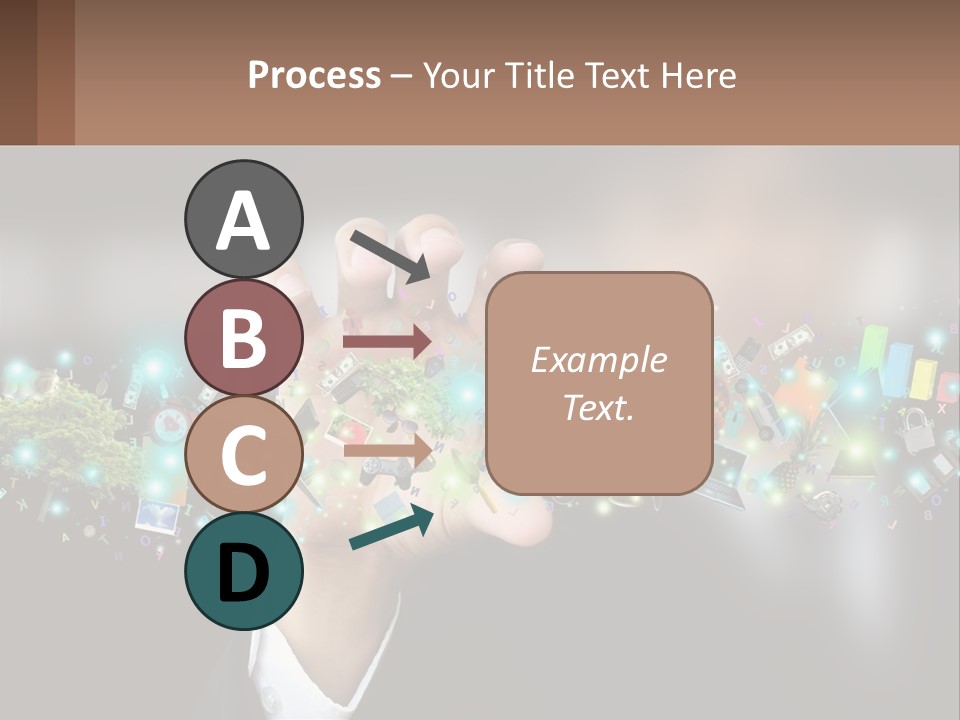 Process – Your Title Text Here

A

B

C

D

Example Text.